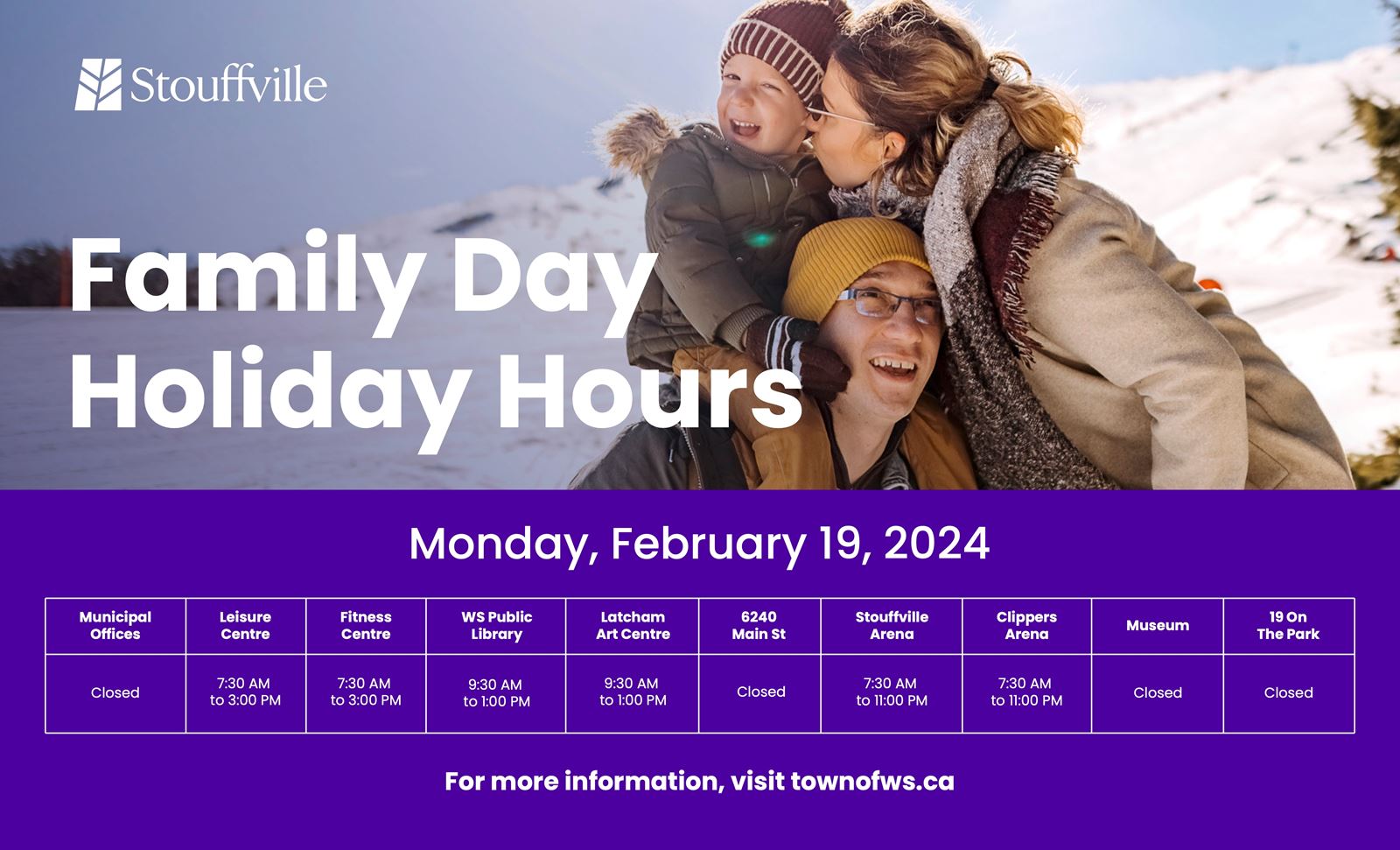 Stouffville

Family Day Holiday Hours

Monday, February 19, 2024

| Municipal Offices | Leisure Centre | Fitness Centre | WS Public Library | Latcham Art Centre | 6240 Main St | Stouffville Arena | Clippers Arena | Museum | 19 On The Park |
|---|---|---|---|---|---|---|---|---|---|
| Closed | 7:30 AM to 3:00 PM | 7:30 AM to 3:00 PM | 9:30 AM to 1:00 PM | 9:30 AM to 1:00 PM | Closed | 7:30 AM to 11:00 PM | 7:30 AM to 11:00 PM | Closed | Closed |

For more information, visit townofws.ca